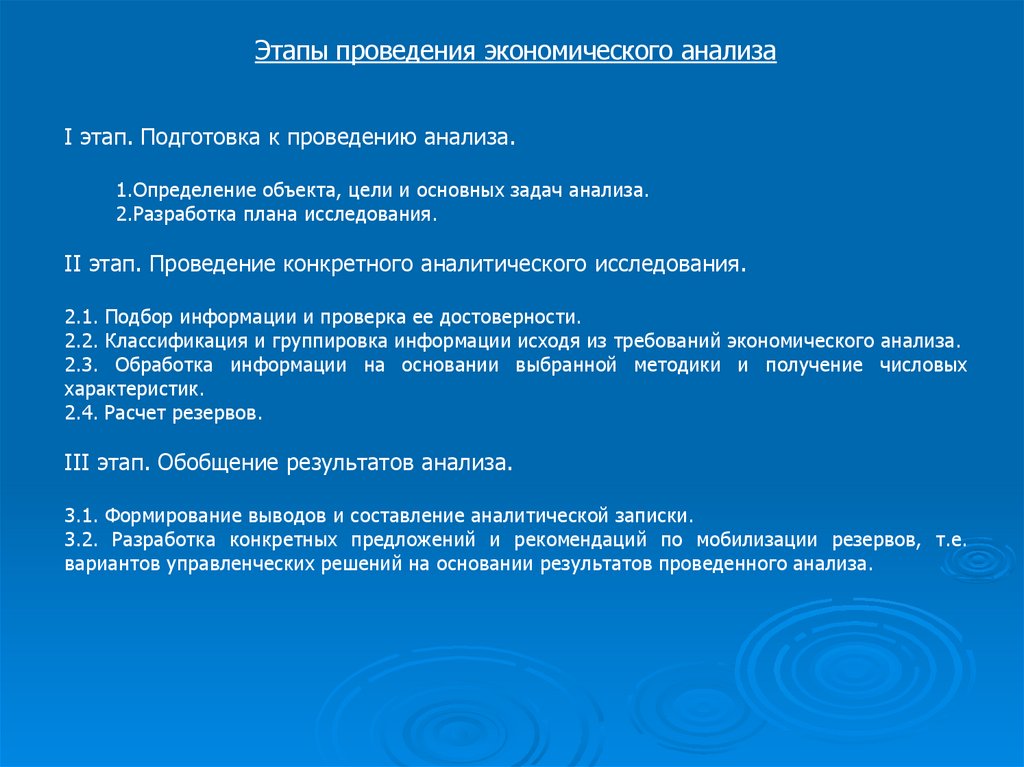 Этапы проведения экономического анализа

I этап. Подготовка к проведению анализа.

1.Определение объекта, цели и основных задач анализа.
2.Разработка плана исследования.

II этап. Проведение конкретного аналитического исследования.

2.1. Подбор информации и проверка ее достоверности.
2.2. Классификация и группировка информации исходя из требований экономического анализа.
2.3. Обработка информации на основании выбранной методики и получение числовых характеристик.
2.4. Расчет резервов.

III этап. Обобщение результатов анализа.

3.1. Формирование выводов и составление аналитической записки.
3.2. Разработка конкретных предложений и рекомендаций по мобилизации резервов, т.е. вариантов управленческих решений на основании результатов проведенного анализа.